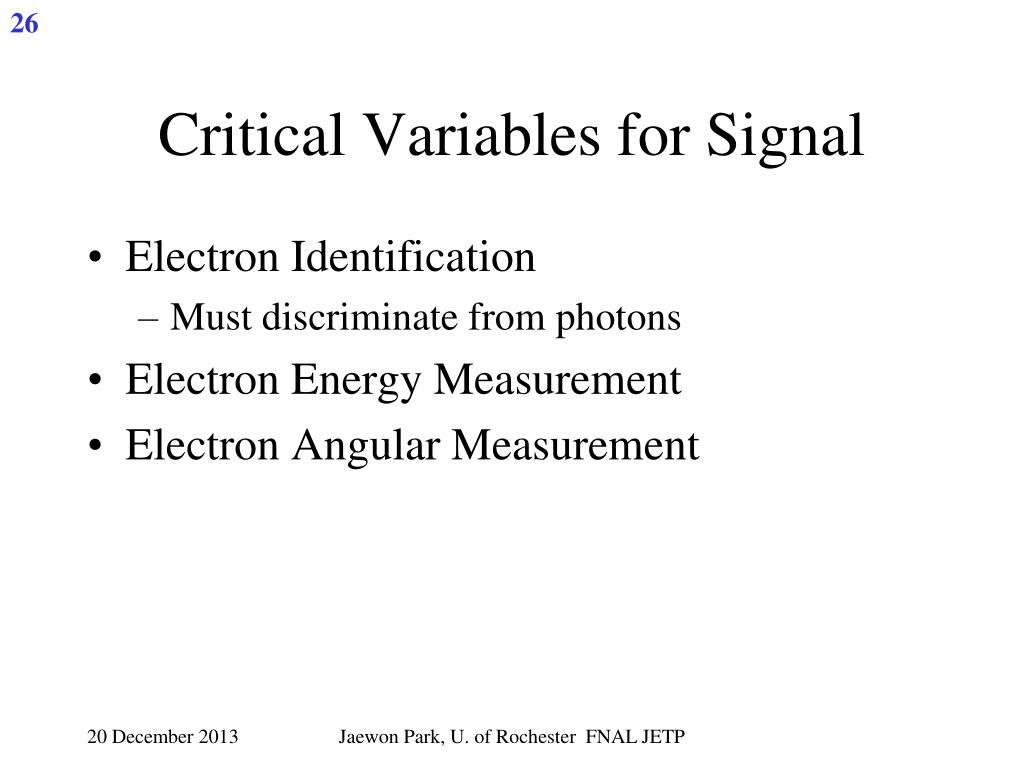 26

Critical Variables for Signal

• Electron Identification
– Must discriminate from photons
• Electron Energy Measurement
• Electron Angular Measurement

20 December 2013

Jaewon Park, U. of Rochester FNAL JETP